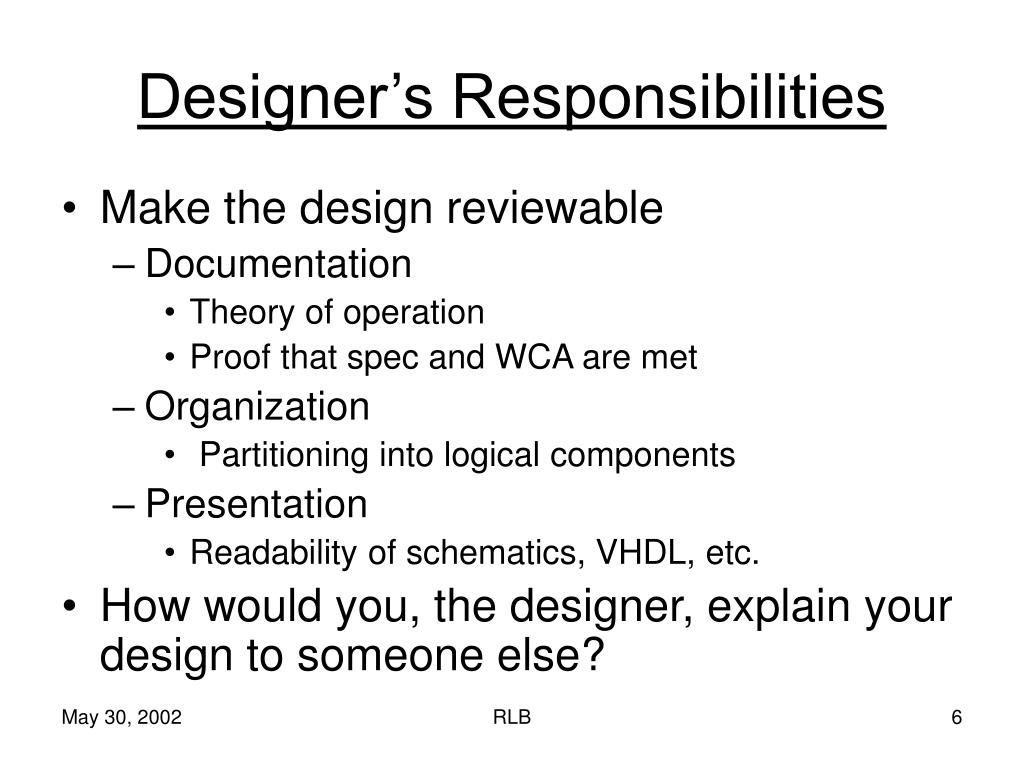 Designer’s Responsibilities

• Make the design reviewable
– Documentation
• Theory of operation
• Proof that spec and WCA are met
– Organization
• Partitioning into logical components
– Presentation
• Readability of schematics, VHDL, etc.
• How would you, the designer, explain your design to someone else?

May 30, 2002
RLB
6